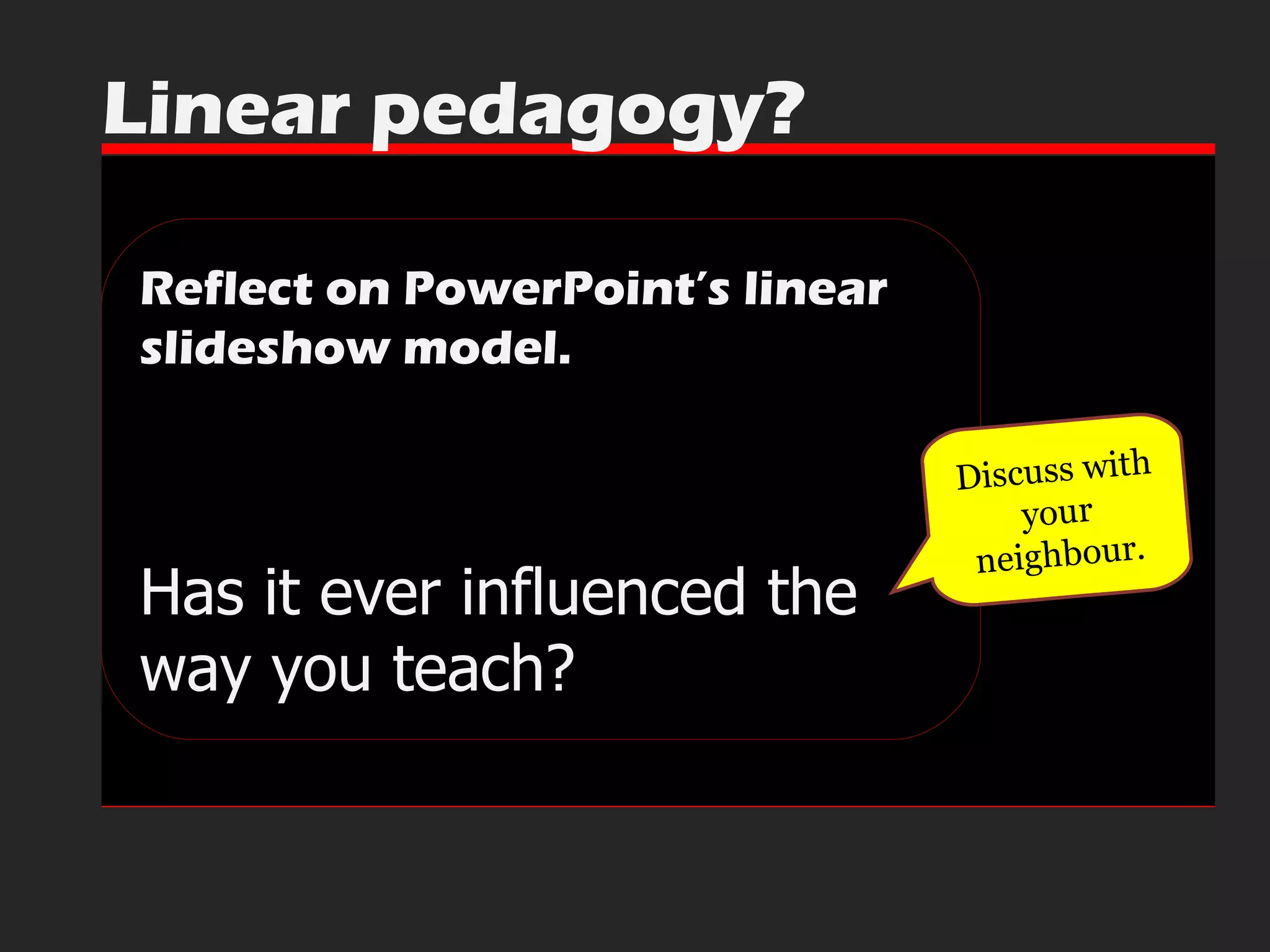 Linear pedagogy?

Reflect on PowerPoint's linear slideshow model.

Has it ever influenced the way you teach?

Discuss with your neighbour.